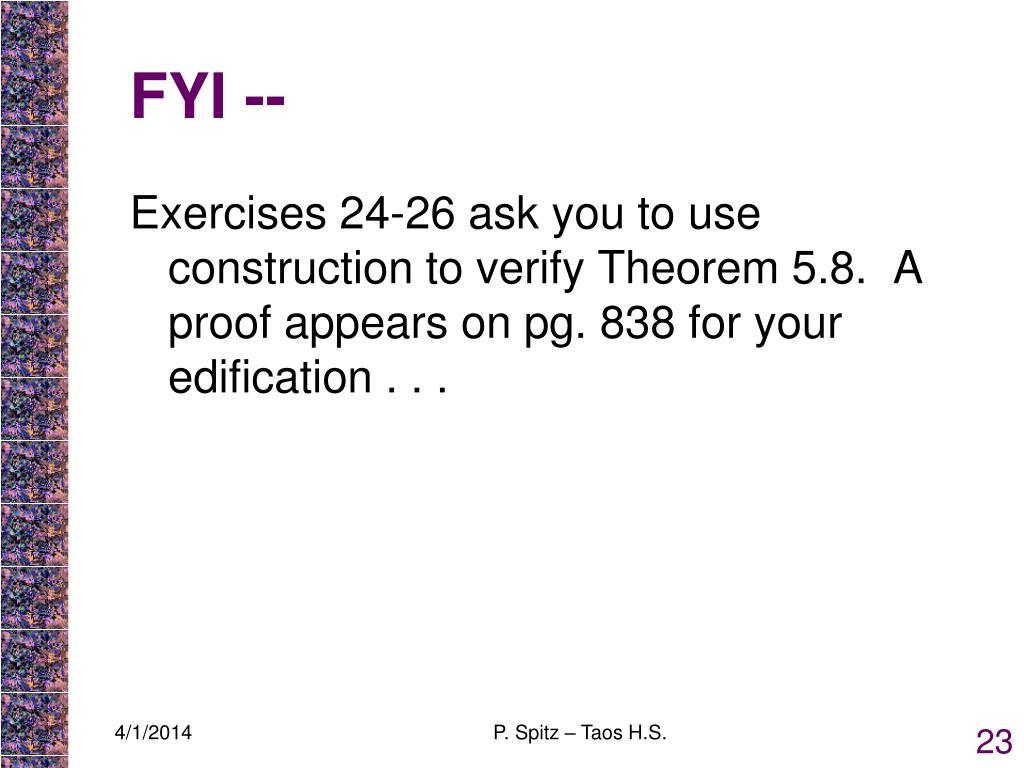 FYI --

Exercises 24-26 ask you to use construction to verify Theorem 5.8. A proof appears on pg. 838 for your edification . . .

4/1/2014

P. Spitz – Taos H.S.

23